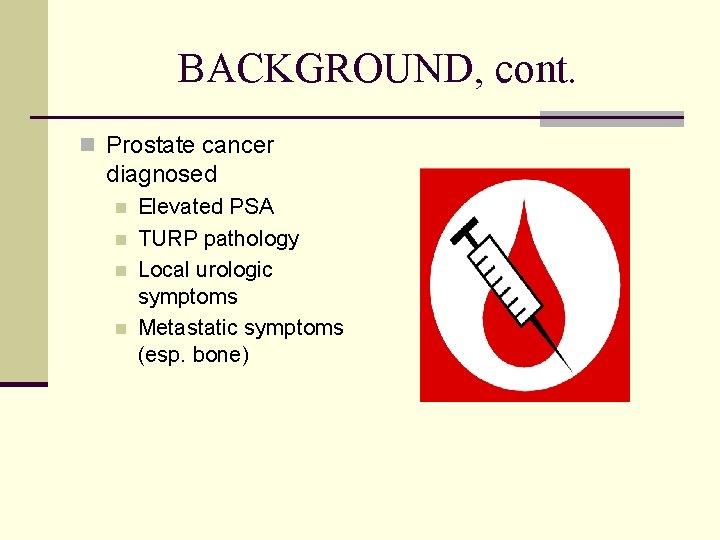 BACKGROUND, cont.

Prostate cancer diagnosed

Elevated PSA

TURP pathology

Local urologic symptoms

Metastatic symptoms (esp. bone)